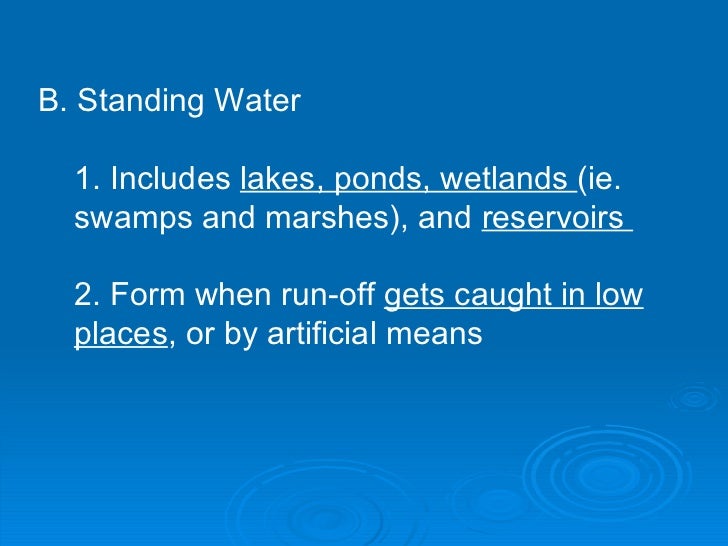 B. Standing Water

1. Includes lakes, ponds, wetlands (ie. swamps and marshes), and reservoirs

2. Form when run-off gets caught in low places, or by artificial means